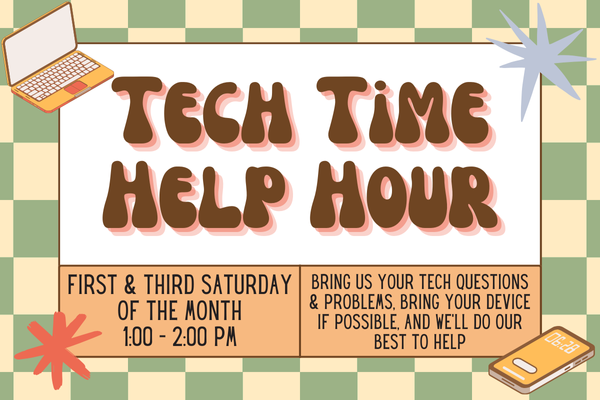 TECH TIME HELP HOUR

FIRST & THIRD SATURDAY OF THE MONTH 1:00 - 2:00 PM

BRING US YOUR TECH QUESTIONS & PROBLEMS, BRING YOUR DEVICE IF POSSIBLE, AND WE'LL DO OUR BEST TO HELP

06:28